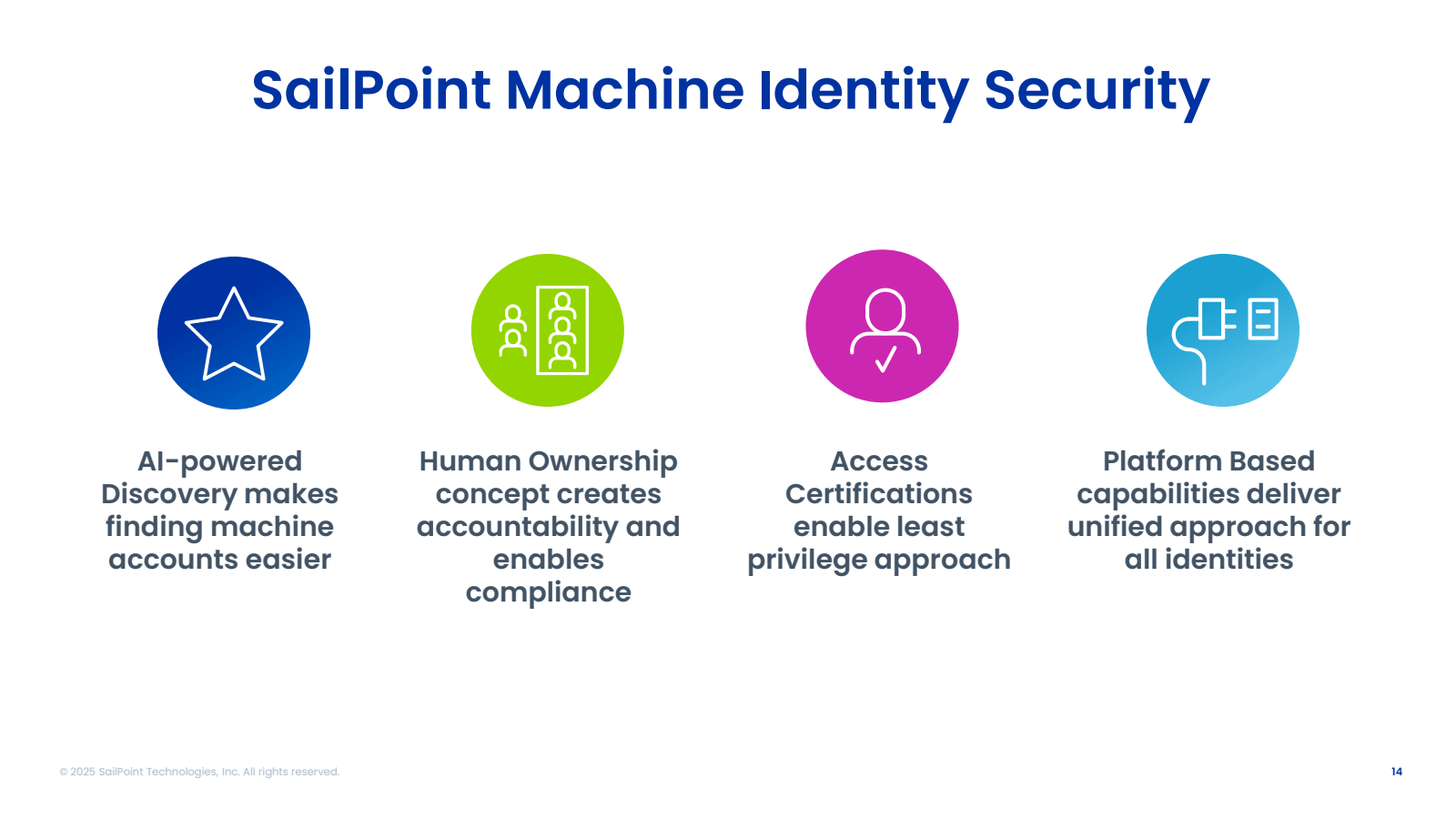 SailPoint Machine Identity Security

AI-powered Discovery makes finding machine accounts easier

Human Ownership concept creates accountability and enables compliance

Access Certifications enable least privilege approach

Platform Based capabilities deliver unified approach for all identities

© 2025 SailPoint Technologies, Inc. All rights reserved.

14